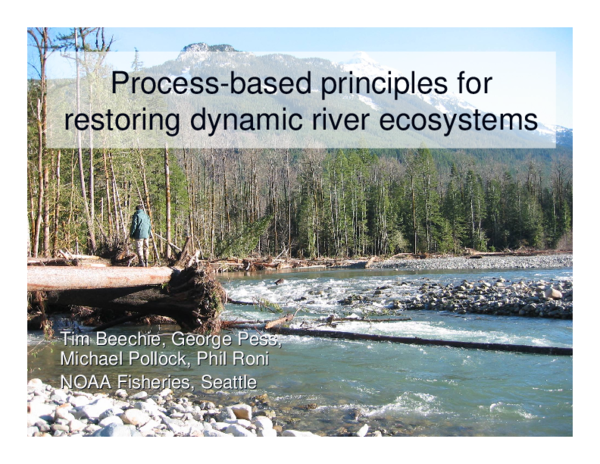 Process-based principles for restoring dynamic river ecosystems

Tim Beechie, George Pess, Michael Pollock, Phil Roni
NOAA Fisheries, Seattle